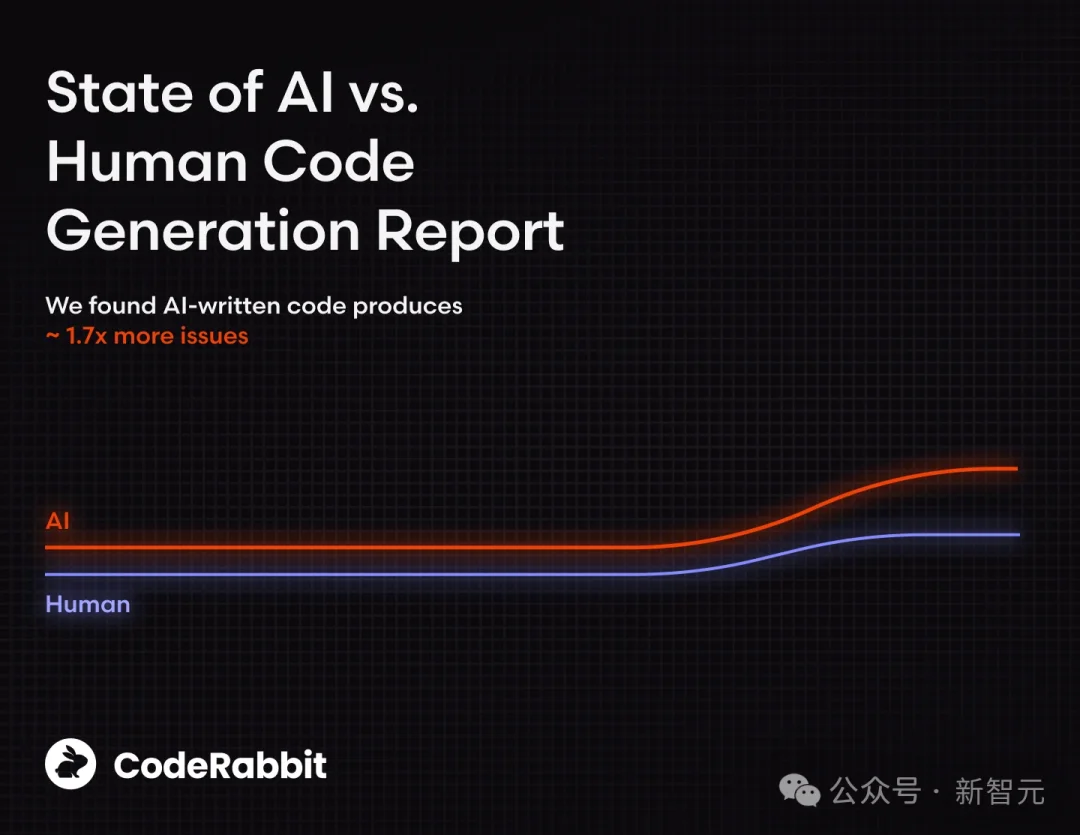 State of AI vs. Human Code Generation Report

We found AI-written code produces ~ 1.7x more issues

AI

Human

CodeRabbit

公众号 · 新智元